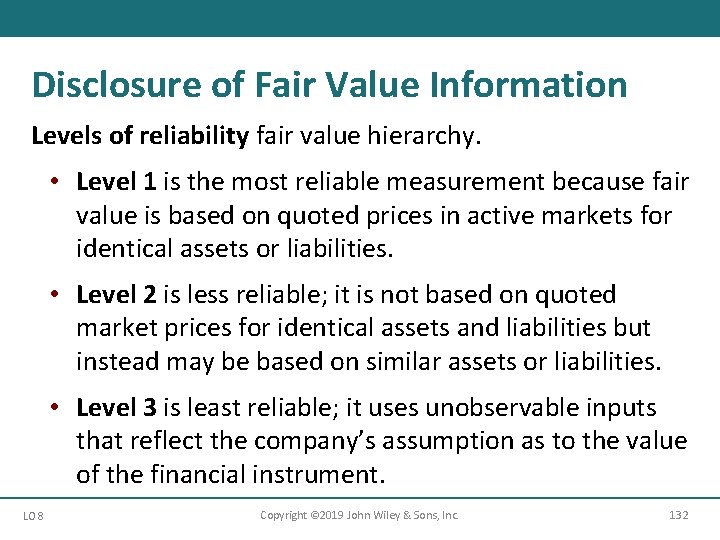 Disclosure of Fair Value Information

Levels of reliability fair value hierarchy.

• Level 1 is the most reliable measurement because fair value is based on quoted prices in active markets for identical assets or liabilities.

• Level 2 is less reliable; it is not based on quoted market prices for identical assets and liabilities but instead may be based on similar assets or liabilities.

• Level 3 is least reliable; it uses unobservable inputs that reflect the company's assumption as to the value of the financial instrument.

LO 8 Copyright ©2019 John Wiley & Sons, Inc. 132